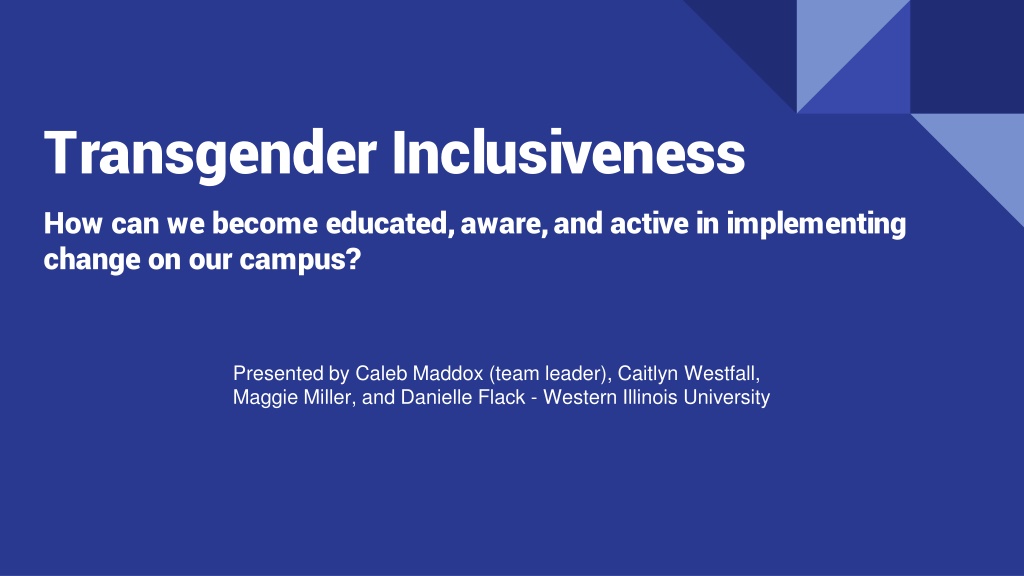 Transgender Inclusiveness

How can we become educated, aware, and active in implementing change on our campus?

Presented by Caleb Maddox (team leader), Caitlyn Westfall, Maggie Miller, and Danielle Flack - Western Illinois University